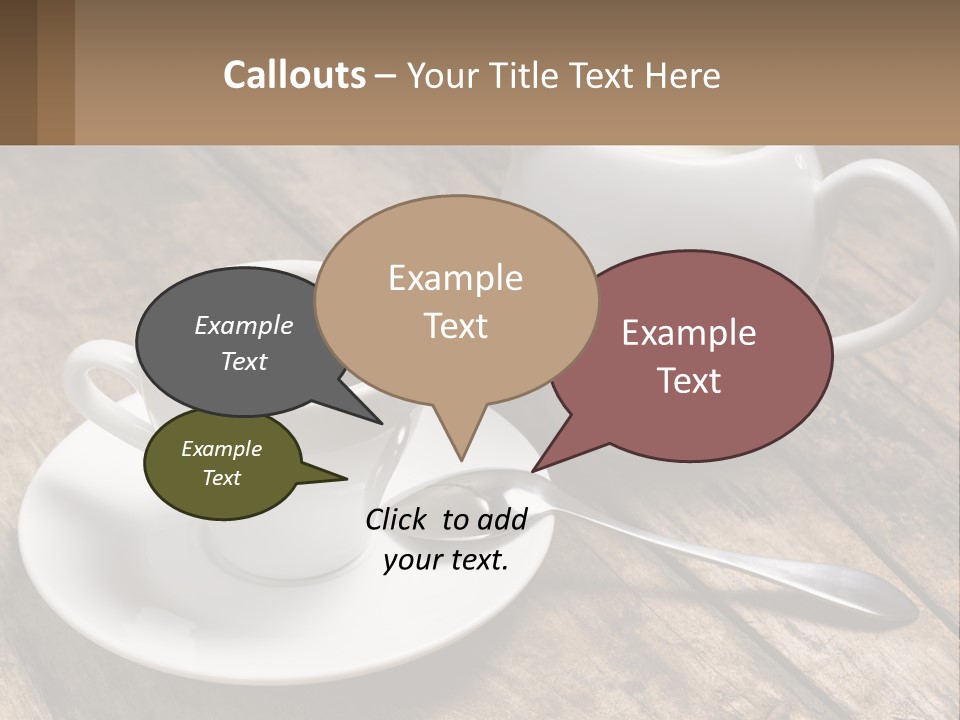 Callouts – Your Title Text Here

Example Text

Example Text

Example Text

Example Text

Click to add your text.